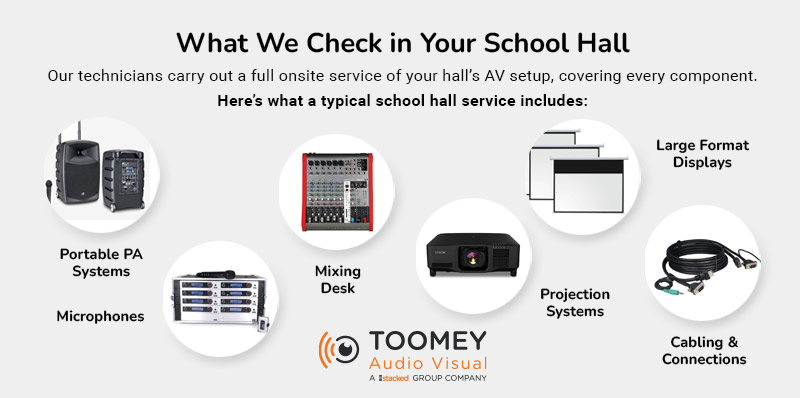 What We Check in Your School Hall

Our technicians carry out a full onsite service of your hall's AV setup, covering every component.

Here's what a typical school hall service includes:

Portable PA Systems

Microphones

Mixing Desk

Projection Systems

Large Format Displays

Cabling & Connections

TOOMEY
Audio Visual
A stacked GROUP COMPANY